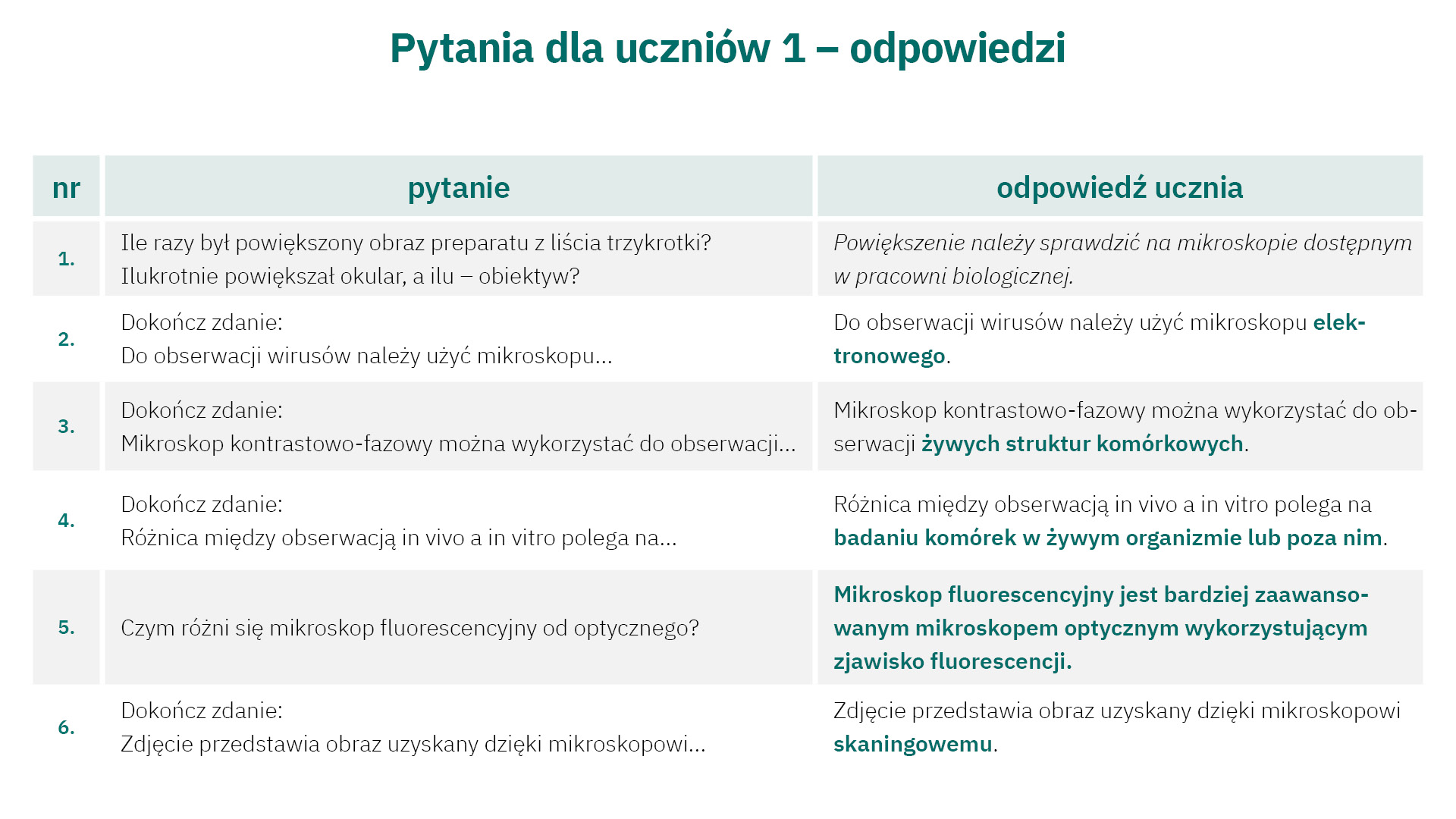 Pytania dla uczniów 1 – odpowiedzi

| nr | pytanie | odpowiedź ucznia |
|---|---|---|
| 1. | Ile razy był powiększony obraz preparatu z liścia trzykrotki? Ilukrotnie powiększał okular, a ilu – obiektyw? | Powiększenie należy sprawdzić na mikroskopie dostępnym w pracowni biologicznej. |
| 2. | Dokończ zdanie: Do obserwacji wirusów należy użyć mikroskopu... | Do obserwacji wirusów należy użyć mikroskopu elektronowego. |
| 3. | Dokończ zdanie: Mikroskop kontrastowo-fazowy można wykorzystać do obserwacji... | Mikroskop kontrastowo-fazowy można wykorzystać do obserwacji żywych struktur komórkowych. |
| 4. | Dokończ zdanie: Różnica między obserwacją in vivo a in vitro polega na... | Różnica między obserwacją in vivo a in vitro polega na badaniu komórek w żywym organizmie lub poza nim. |
| 5. | Czym różni się mikroskop fluorescencyjny od optycznego? | Mikroskop fluorescencyjny jest bardziej zaawansowanym mikroskopem optycznym wykorzystującym zjawisko fluorescencji. |
| 6. | Dokończ zdanie: Zdjęcie przedstawia obraz uzyskany dzięki mikroskopowi... | Zdjęcie przedstawia obraz uzyskany dzięki mikroskopowi skaningowemu. |